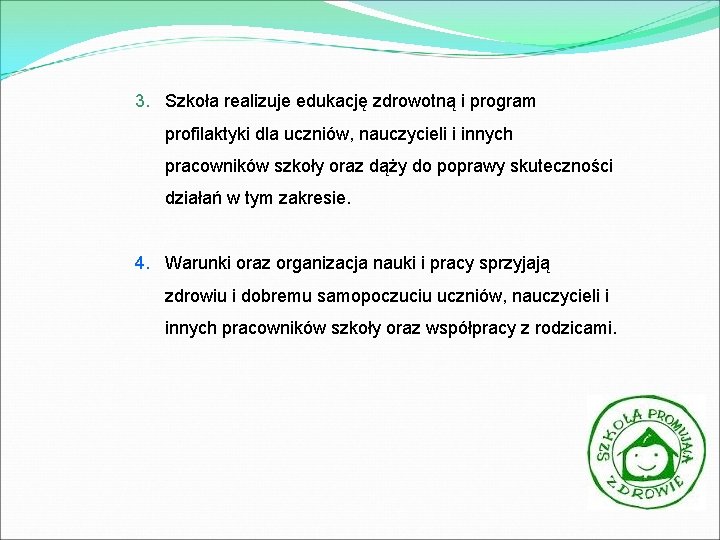 3. Szkoła realizuje edukację zdrowotną i program profilaktyki dla uczniów, nauczycieli i innych pracowników szkoły oraz dąży do poprawy skuteczności działań w tym zakresie.

4. Warunki oraz organizacja nauki i pracy sprzyjają zdrowiu i dobremu samopoczuciu uczniów, nauczycieli i innych pracowników szkoły oraz współpracy z rodzicami.

SZKOŁA PROMUJĄCA ZDROWIE